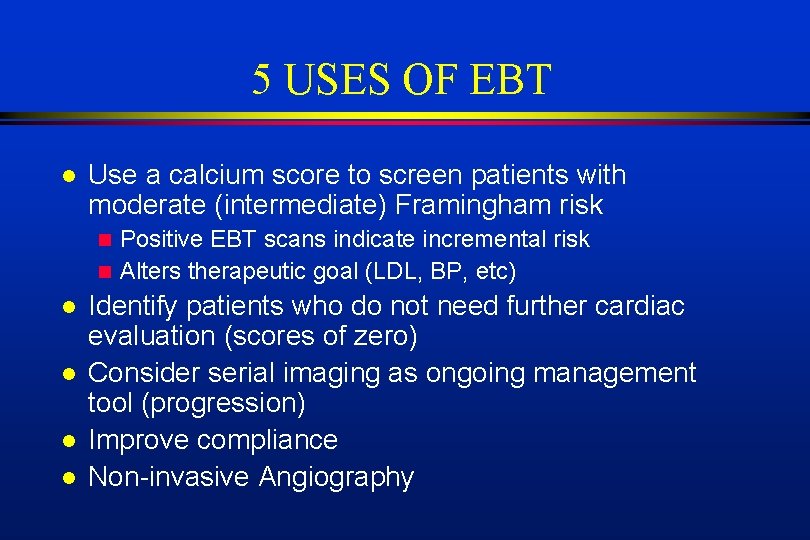 5 USES OF EBT

- Use a calcium score to screen patients with moderate (intermediate) Framingham risk
  - Positive EBT scans indicate incremental risk
  - Alters therapeutic goal (LDL, BP, etc)
- Identify patients who do not need further cardiac evaluation (scores of zero)
- Consider serial imaging as ongoing management tool (progression)
- Improve compliance
- Non-invasive Angiography